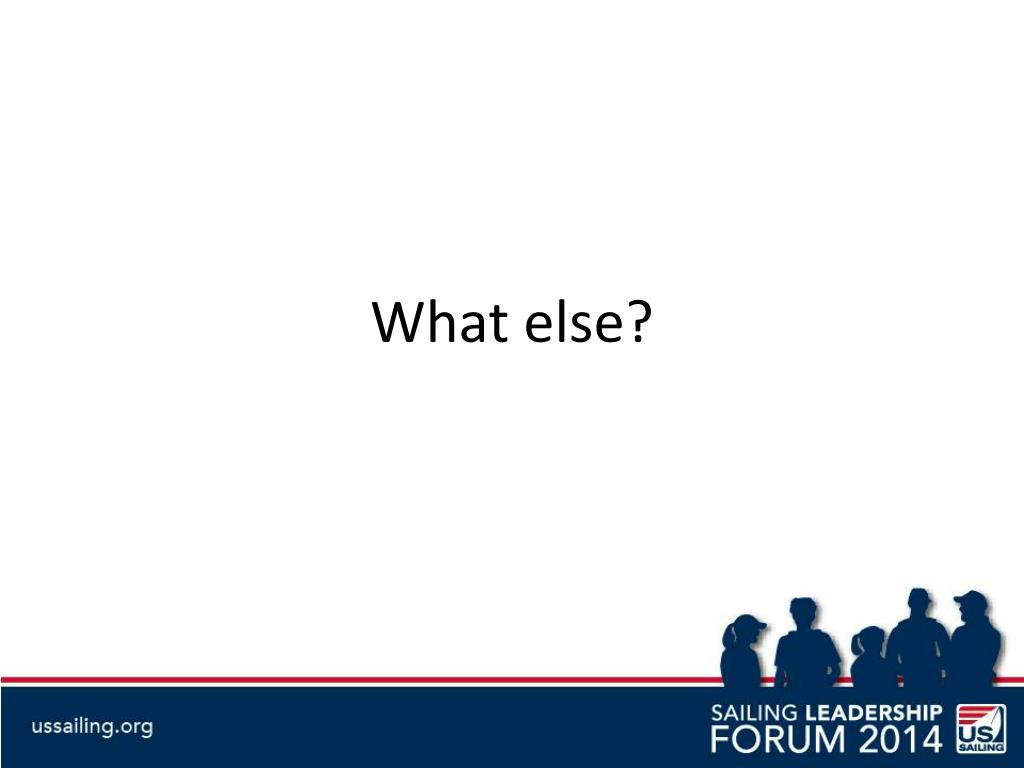 What else?

ussailing.org

SAILING LEADERSHIP FORUM 2014

US SAILING